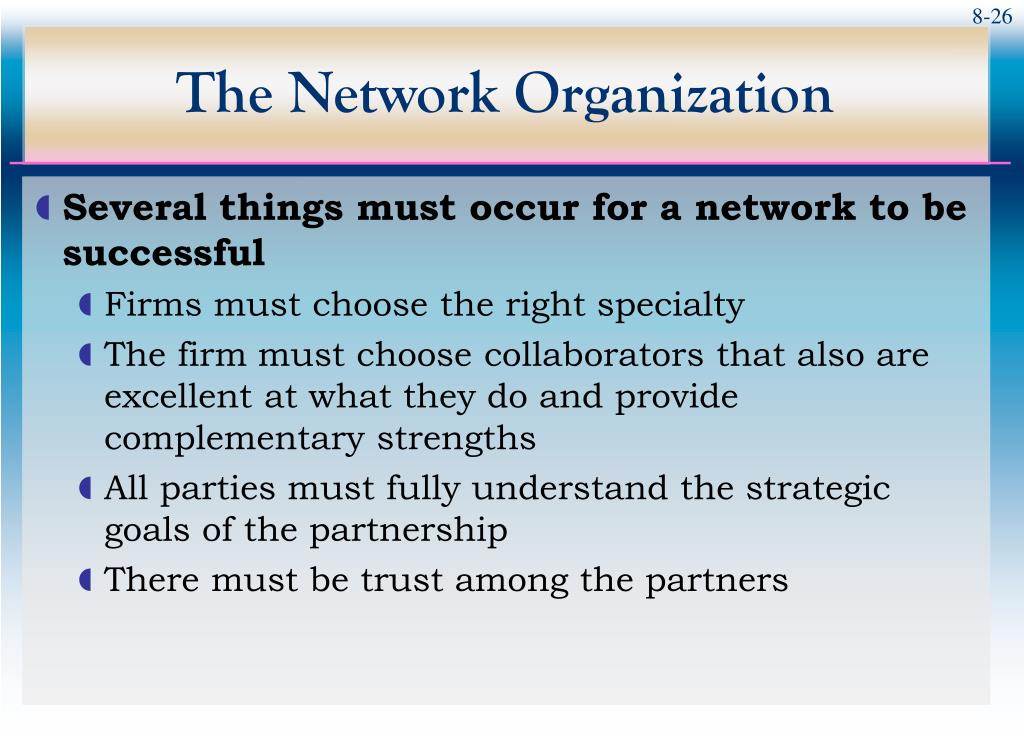 8-26

The Network Organization

Several things must occur for a network to be successful

Firms must choose the right specialty

The firm must choose collaborators that also are excellent at what they do and provide complementary strengths

All parties must fully understand the strategic goals of the partnership

There must be trust among the partners